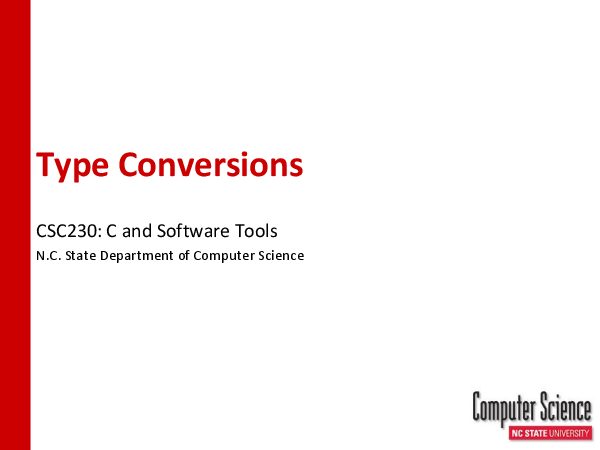 Type Conversions

CSC230: C and Software Tools

N.C. State Department of Computer Science

Computer Science
NC STATE UNIVERSITY